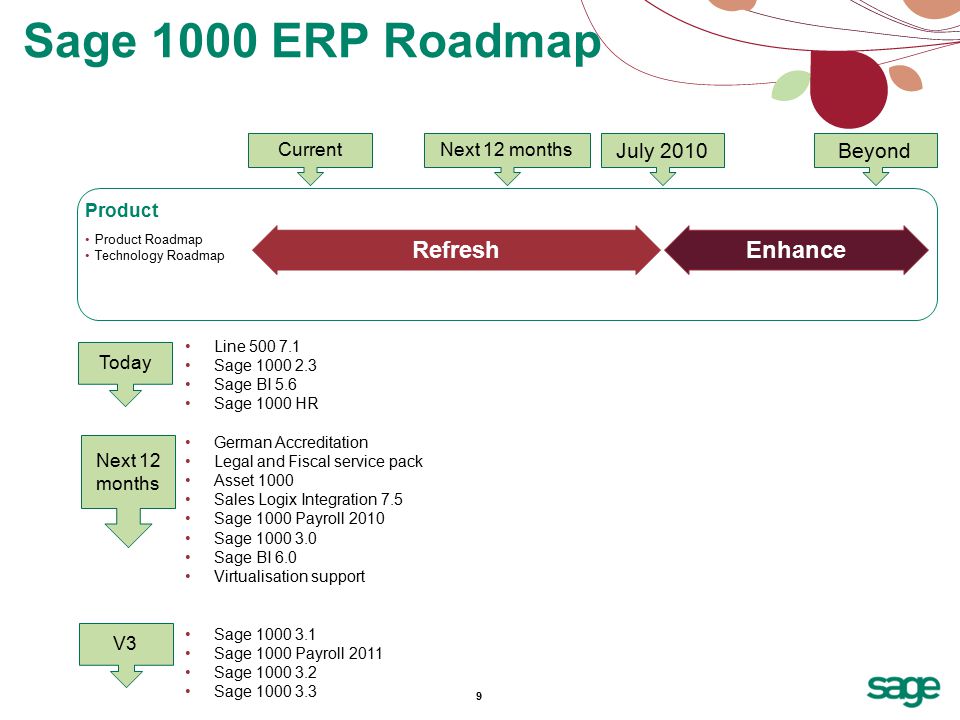 Sage 1000 ERP Roadmap

Current

Next 12 months

July 2010

Beyond

Product

• Product Roadmap
• Technology Roadmap

Refresh

Enhance

Today

• Line 500 7.1
• Sage 1000 2.3
• Sage BI 5.6
• Sage 1000 HR

Next 12 months

• German Accreditation
• Legal and Fiscal service pack
• Asset 1000
• Sales Logix Integration 7.5
• Sage 1000 Payroll 2010
• Sage 1000 3.0
• Sage BI 6.0
• Virtualisation support

V3

• Sage 1000 3.1
• Sage 1000 Payroll 2011
• Sage 1000 3.2
• Sage 1000 3.3

9

sage